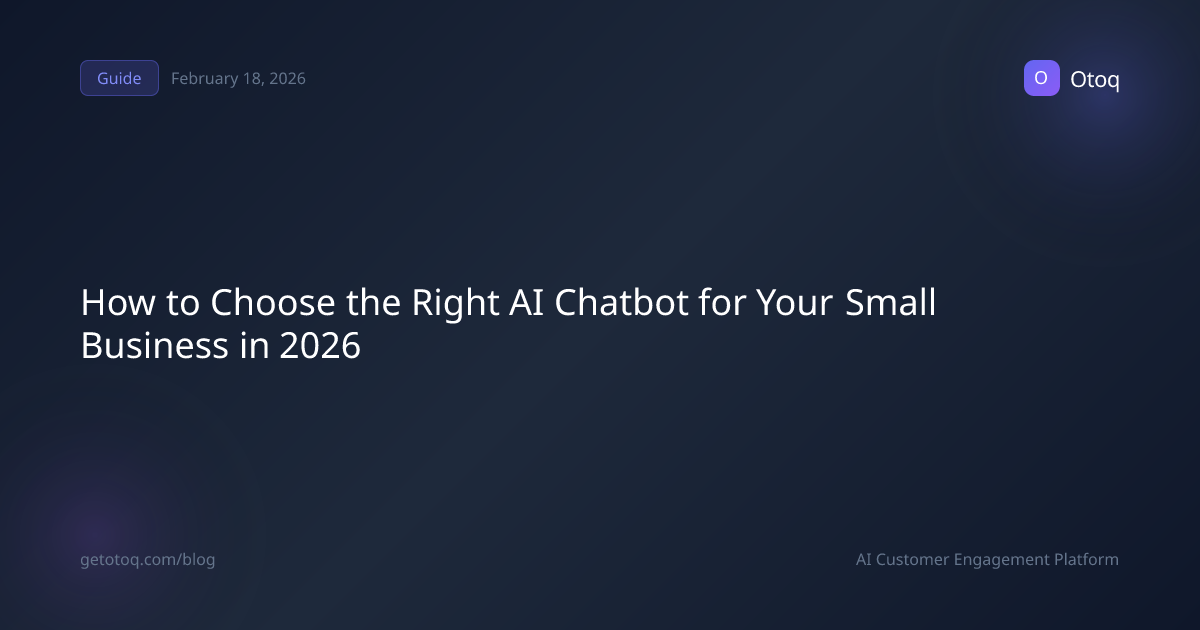 Guide February 18, 2026

O Otoq

How to Choose the Right AI Chatbot for Your Small Business in 2026

getotoq.com/blog

AI Customer Engagement Platform